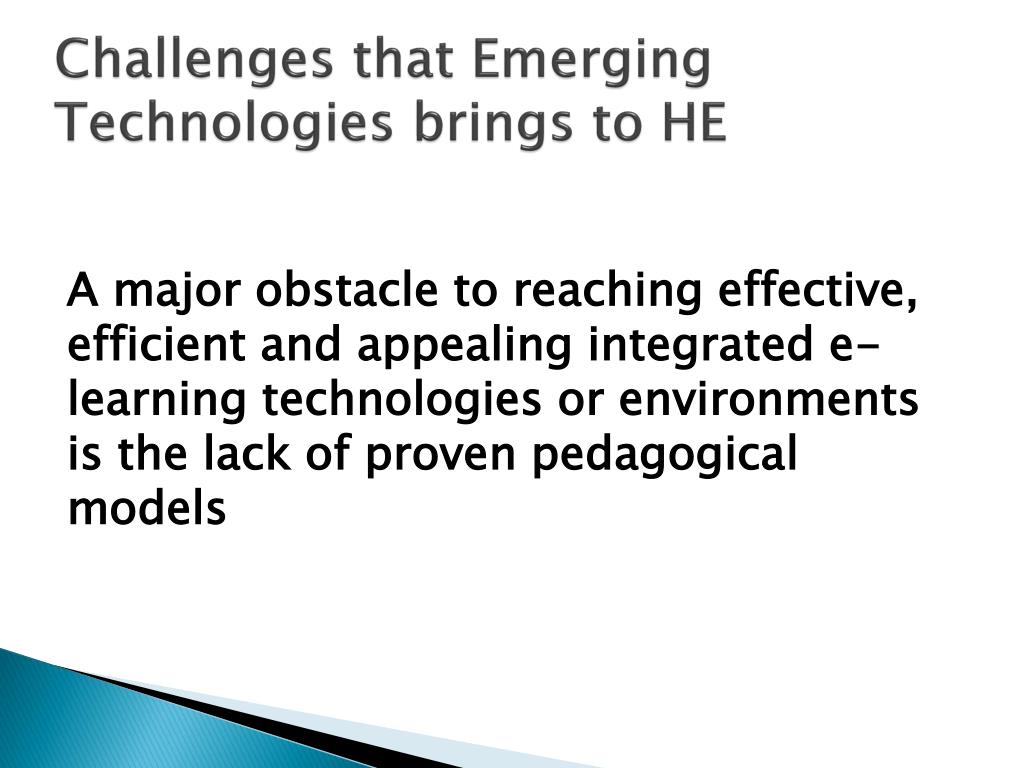 Challenges that Emerging Technologies brings to HE

A major obstacle to reaching effective, efficient and appealing integrated e-learning technologies or environments is the lack of proven pedagogical models